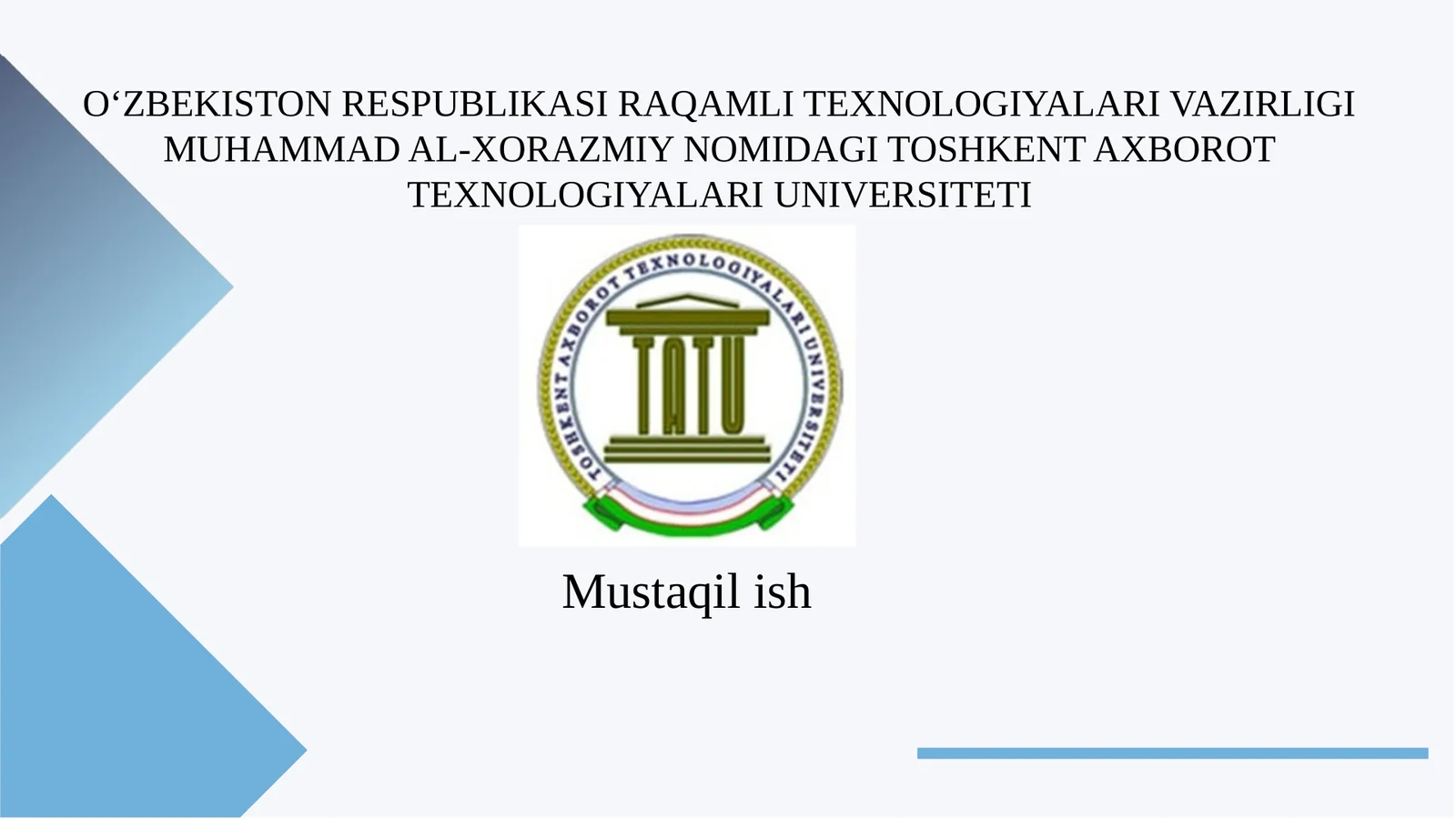 O‘ZBEKISTON RESPUBLIKASI RAQAMLI TEXNOLOGIYALARI VAZIRLIGI MUHAMMAD AL-XORAZMIY NOMIDAGI TOSHKENT AXBOROT TEXNOLOGIYALARI UNIVERSITETI

TOSHKENT AXBOROT TEXNOLOGIYALARI UNIVERSITETI

TATU

Mustaqil ish